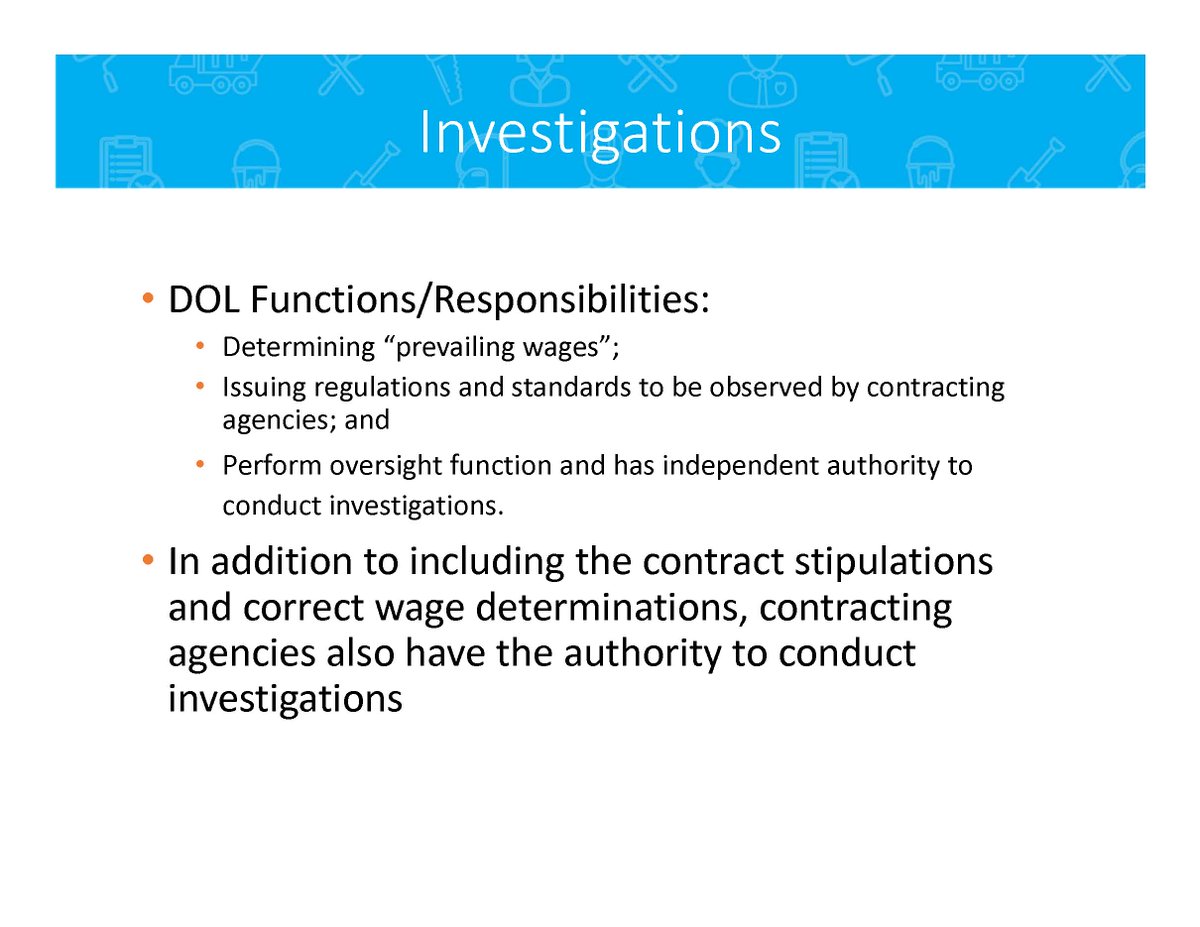 Investigations

• DOL Functions/Responsibilities:
  • Determining “prevailing wages”;
  • Issuing regulations and standards to be observed by contracting agencies; and
  • Perform oversight function and has independent authority to conduct investigations.
• In addition to including the contract stipulations and correct wage determinations, contracting agencies also have the authority to conduct investigations